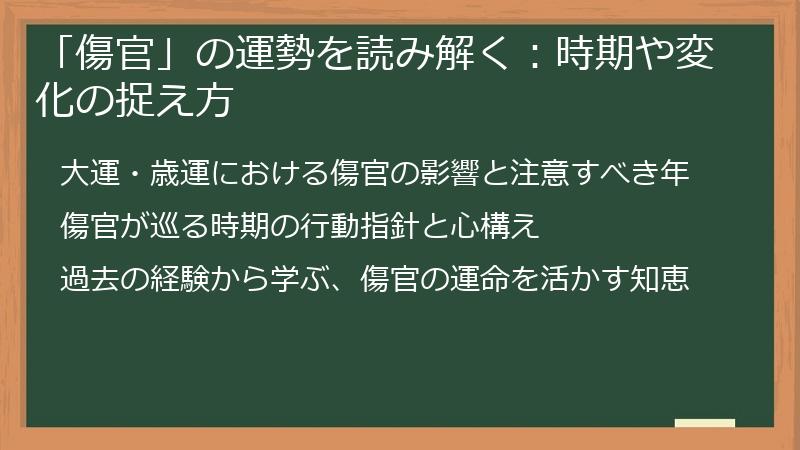 「傷官」の運勢を読み解く：時期や変化の捉え方

大運・歳運における傷官の影響と注意すべき年

傷官が巡る時期の行動指針と心構え

過去の経験から学ぶ、傷官の運命を活かす知恵